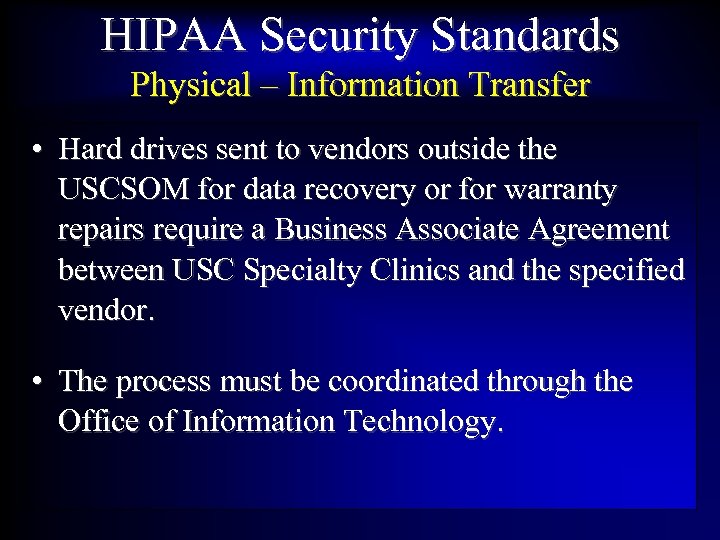 HIPAA Security Standards
Physical – Information Transfer

• Hard drives sent to vendors outside the USCSOM for data recovery or for warranty repairs require a Business Associate Agreement between USC Specialty Clinics and the specified vendor.

• The process must be coordinated through the Office of Information Technology.